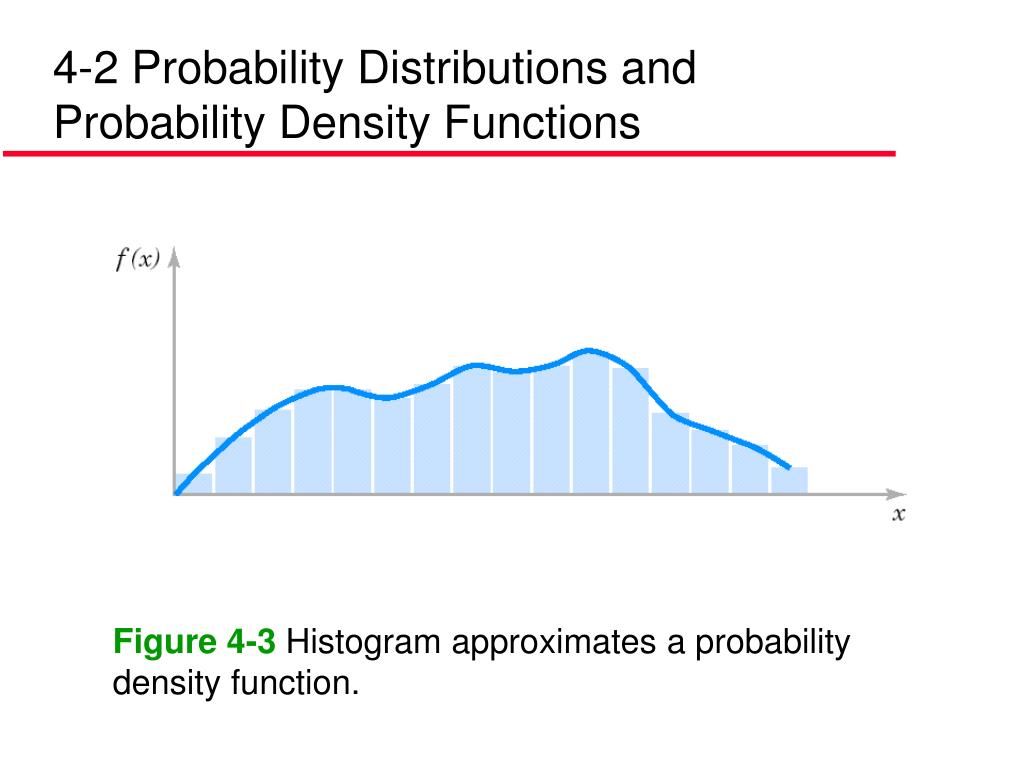 4-2 Probability Distributions and Probability Density Functions

$f(x)$

$x$

Figure 4-3 Histogram approximates a probability density function.